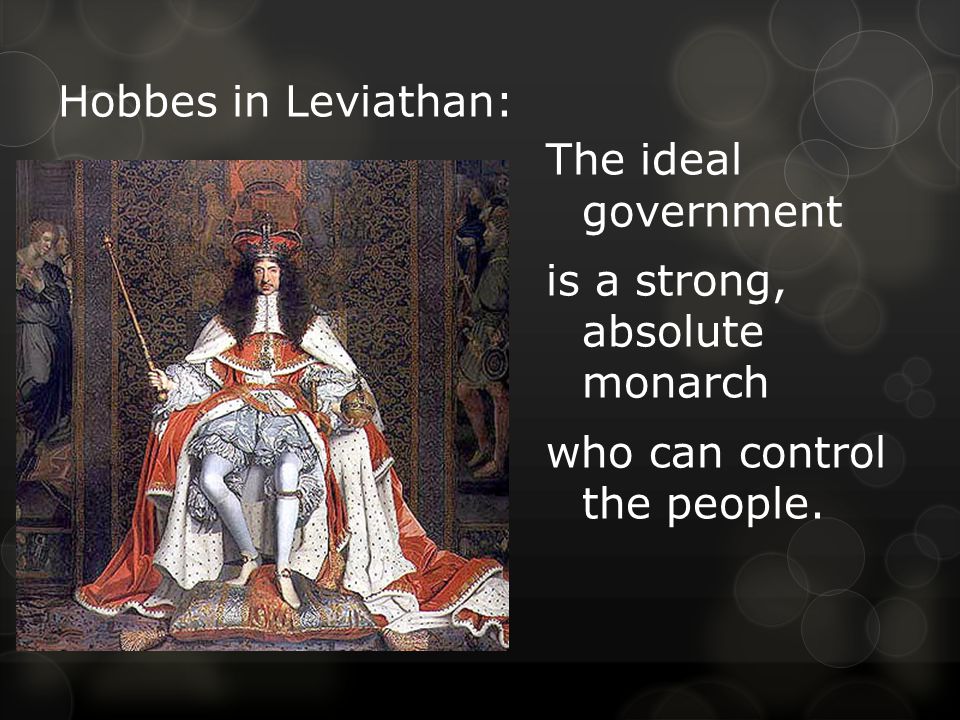 Hobbes in Leviathan:

The ideal government

is a strong, absolute monarch

who can control the people.